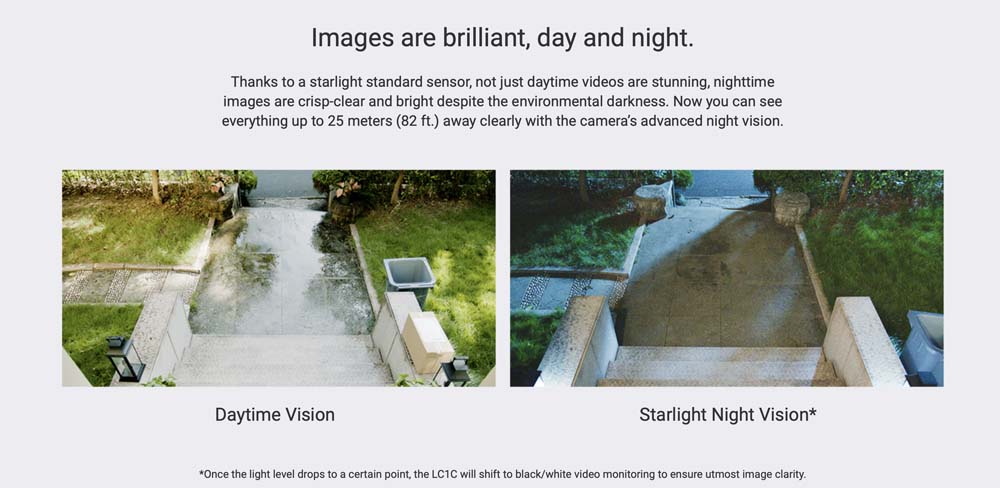 Images are brilliant, day and night.

Thanks to a starlight standard sensor, not just daytime videos are stunning, nighttime images are crisp-clear and bright despite the environmental darkness. Now you can see everything up to 25 meters (82 ft.) away clearly with the camera's advanced night vision.

Daytime Vision

Starlight Night Vision*

*Once the light level drops to a certain point, the LC1C will shift to black/white video monitoring to ensure utmost image clarity.